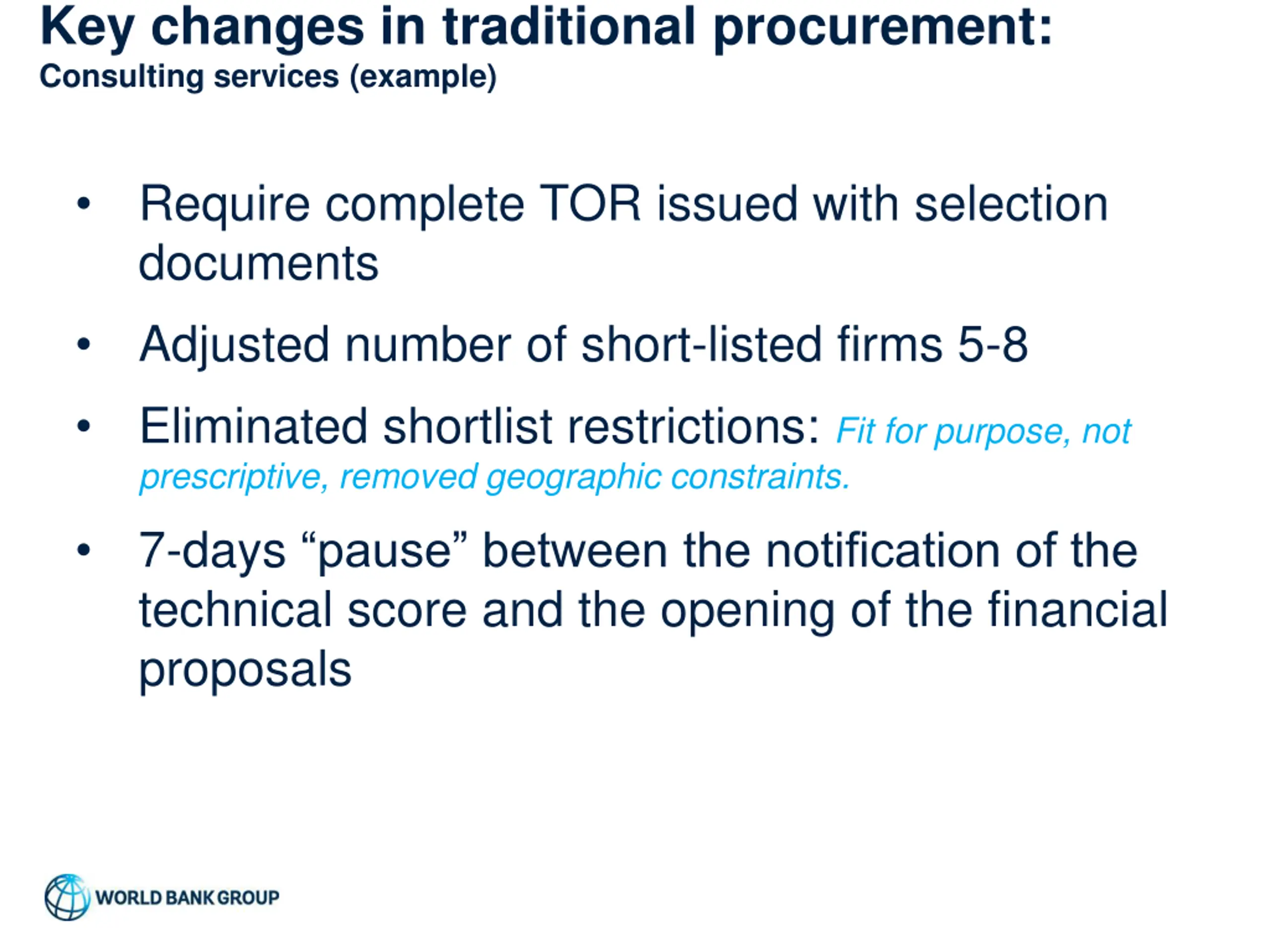 Key changes in traditional procurement:
Consulting services (example)

• Require complete TOR issued with selection documents

• Adjusted number of short-listed firms 5-8

• Eliminated shortlist restrictions: Fit for purpose, not prescriptive, removed geographic constraints.

• 7-days “pause” between the notification of the technical score and the opening of the financial proposals

WORLD BANK GROUP